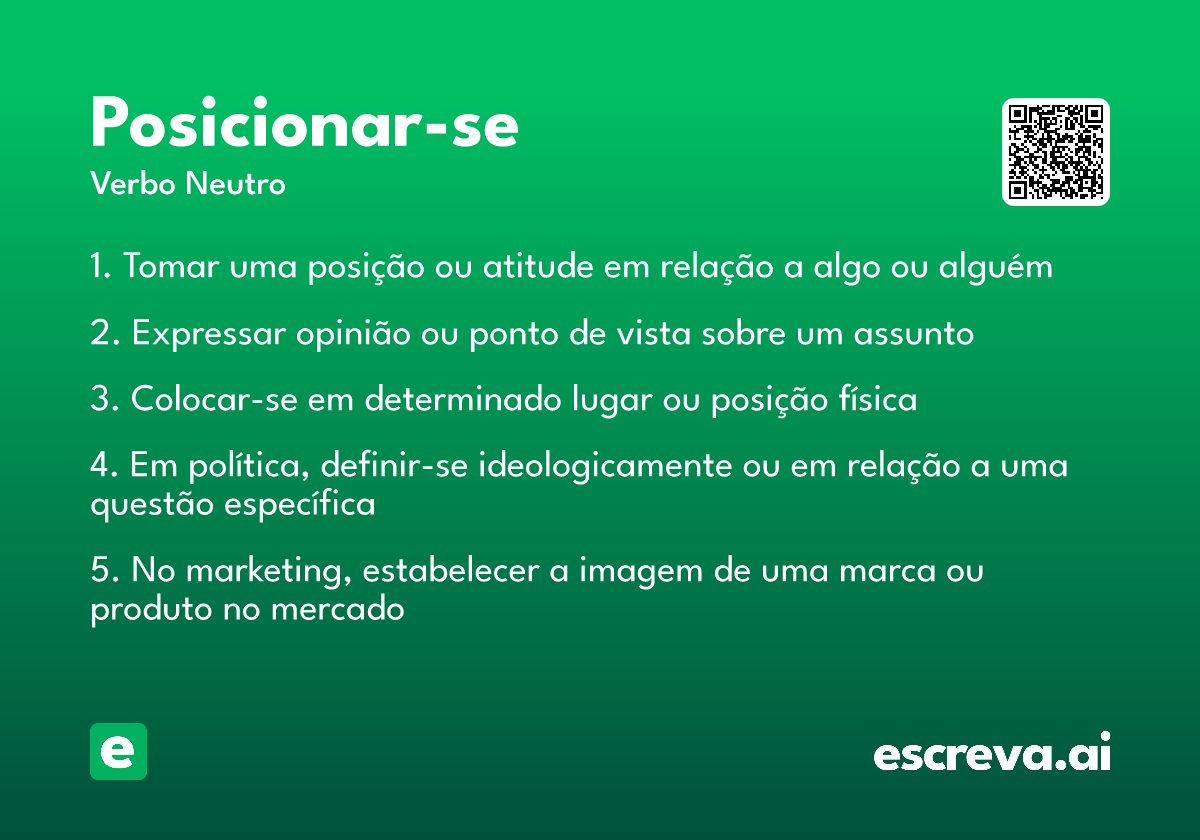 Posicionar-se
Verbo Neutro

1. Tomar uma posição ou atitude em relação a algo ou alguém

2. Expressar opinião ou ponto de vista sobre um assunto

3. Colocar-se em determinado lugar ou posição física

4. Em política, definir-se ideologicamente ou em relação a uma questão específica

5. No marketing, estabelecer a imagem de uma marca ou produto no mercado

e

escreva.ai